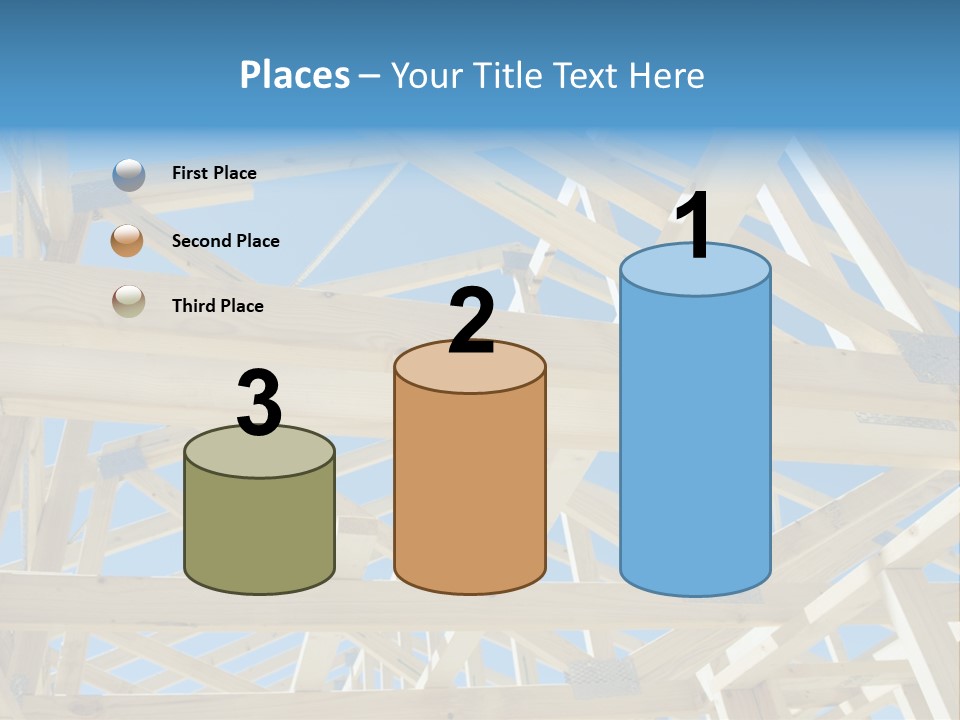 Places – Your Title Text Here

First Place

Second Place

Third Place

3

2

1